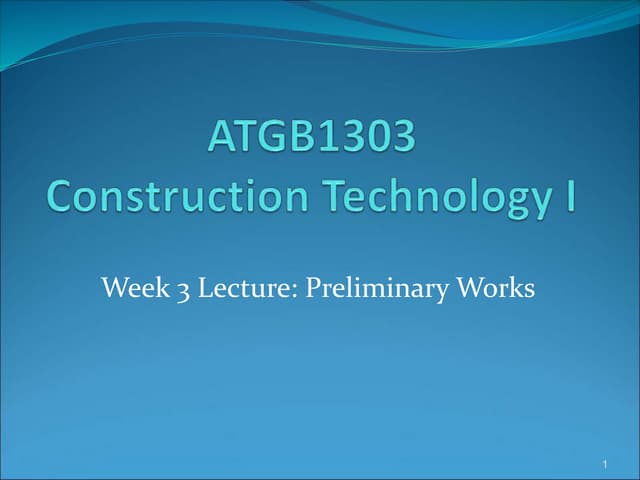 ATGB1303
Construction Technology I

Week 3 Lecture: Preliminary Works

1